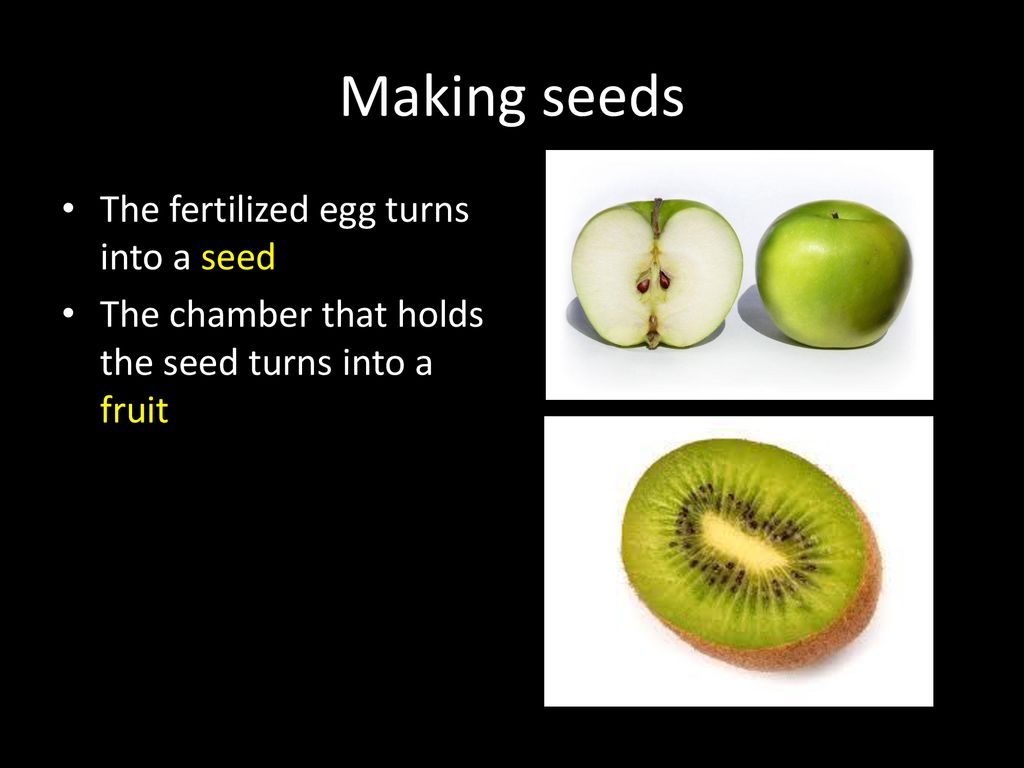 Making seeds

• The fertilized egg turns into a seed
• The chamber that holds the seed turns into a fruit